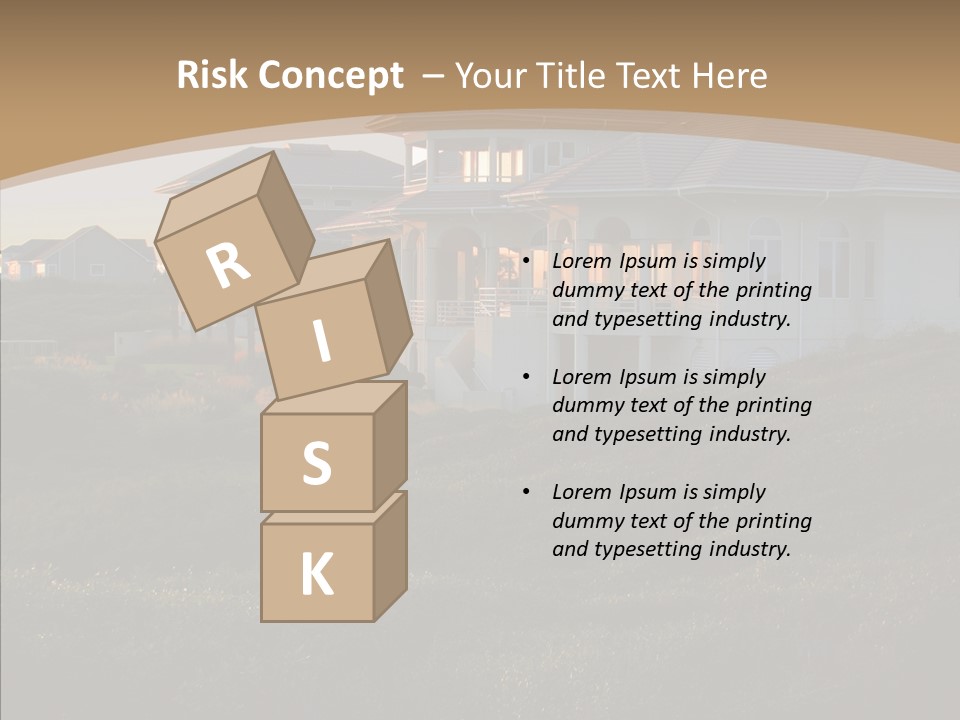 Risk Concept – Your Title Text Here

R
I
S
K

• Lorem Ipsum is simply dummy text of the printing and typesetting industry.

• Lorem Ipsum is simply dummy text of the printing and typesetting industry.

• Lorem Ipsum is simply dummy text of the printing and typesetting industry.